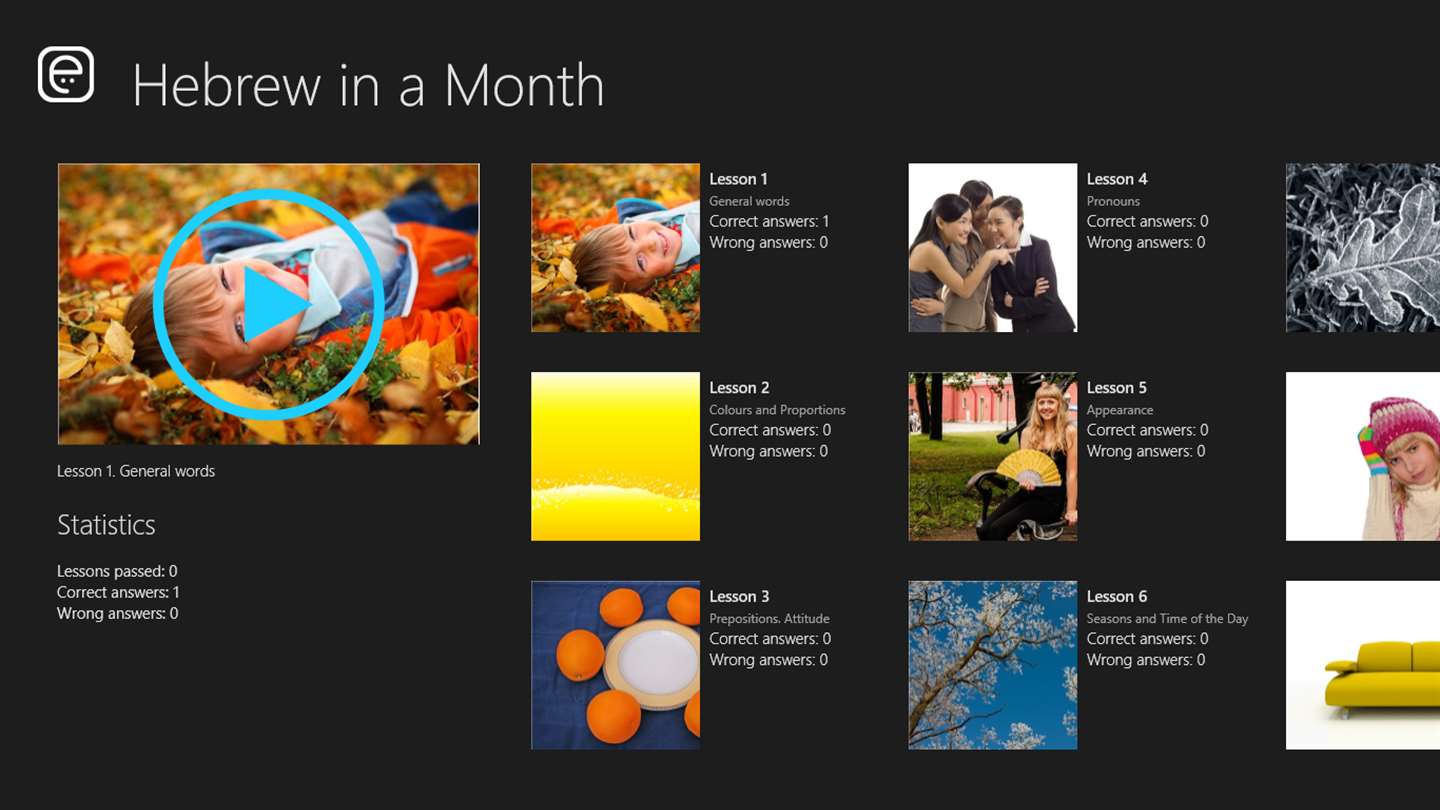 Hebrew in a Month

Lesson 1. General words

Statistics

Lessons passed: 0
Correct answers: 1
Wrong answers: 0

Lesson 1
General words
Correct answers: 1
Wrong answers: 0

Lesson 2
Colours and Proportions
Correct answers: 0
Wrong answers: 0

Lesson 3
Prepositions. Attitude
Correct answers: 0
Wrong answers: 0

Lesson 4
Pronouns
Correct answers: 0
Wrong answers: 0

Lesson 5
Appearance
Correct answers: 0
Wrong answers: 0

Lesson 6
Seasons and Time of the Day
Correct answers: 0
Wrong answers: 0